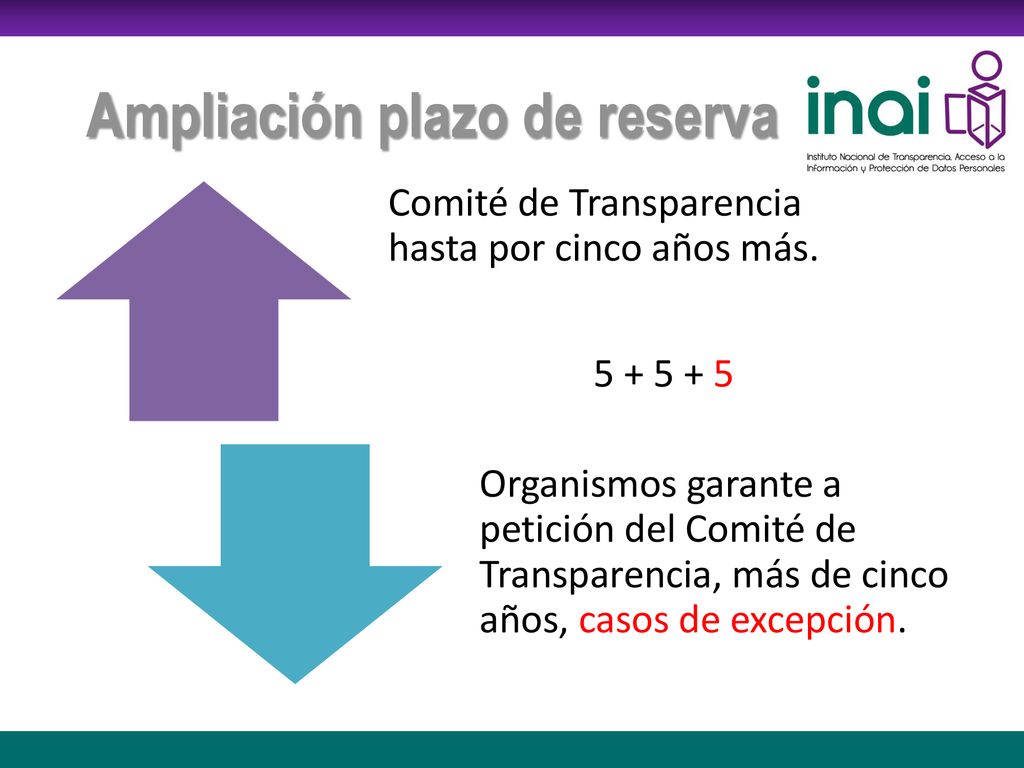 Ampliación plazo de reserva

inai
Instituto Nacional de Transparencia, Acceso a la Información y Protección de Datos Personales

Comité de Transparencia hasta por cinco años más.

5 + 5 + 5

Organismos garante a petición del Comité de Transparencia, más de cinco años, casos de excepción.